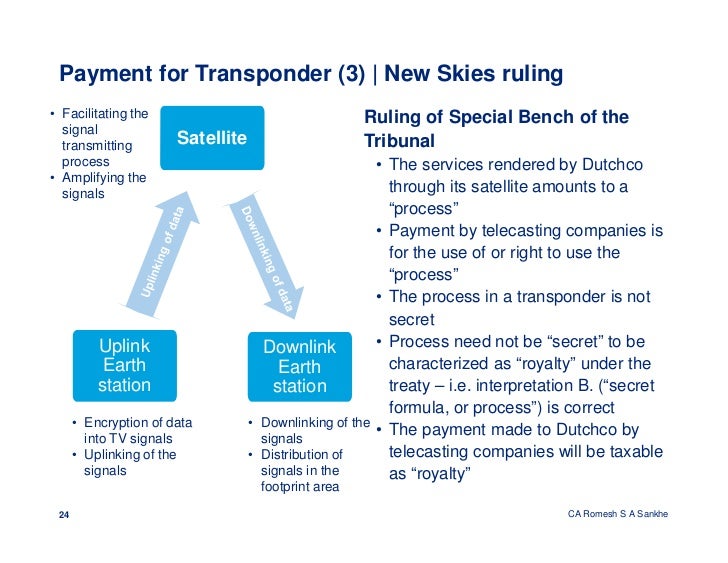 Payment for Transponder (3) | New Skies ruling

• Facilitating the signal transmitting process
• Amplifying the signals

Satellite

Uplinking of data

Downlinking of data

Uplink Earth station

Downlink Earth station

• Encryption of data into TV signals
• Uplinking of the signals

• Downlinking of the signals
• Distribution of signals in the footprint area

Ruling of Special Bench of the Tribunal

• The services rendered by Dutchco through its satellite amounts to a “process”
• Payment by telecasting companies is for the use of or right to use the “process”
• The process in a transponder is not secret
• Process need not be “secret” to be characterized as “royalty” under the treaty – i.e. interpretation B. (“secret formula, or process”) is correct
• The payment made to Dutchco by telecasting companies will be taxable as “royalty”

24

CA Romesh S A Sankhe